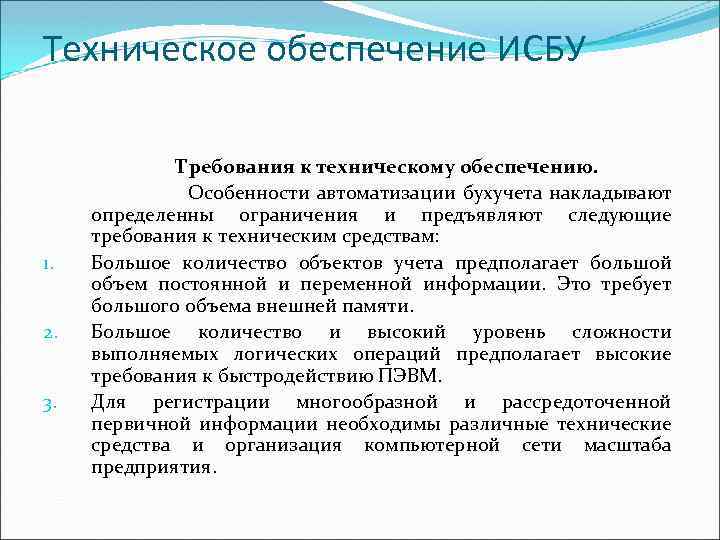 Техническое обеспечение ИСБУ

Требования к техническому обеспечению.

Особенности автоматизации бухучета накладывают определенны ограничения и предъявляют следующие требования к техническим средствам:

1. Большое количество объектов учета предполагает большой объем постоянной и переменной информации. Это требует большого объема внешней памяти.
2. Большое количество и высокий уровень сложности выполняемых логических операций предполагает высокие требования к быстродействию ПЭВМ.
3. Для регистрации многообразной и рассредоточенной первичной информации необходимы различные технические средства и организация компьютерной сети масштаба предприятия.